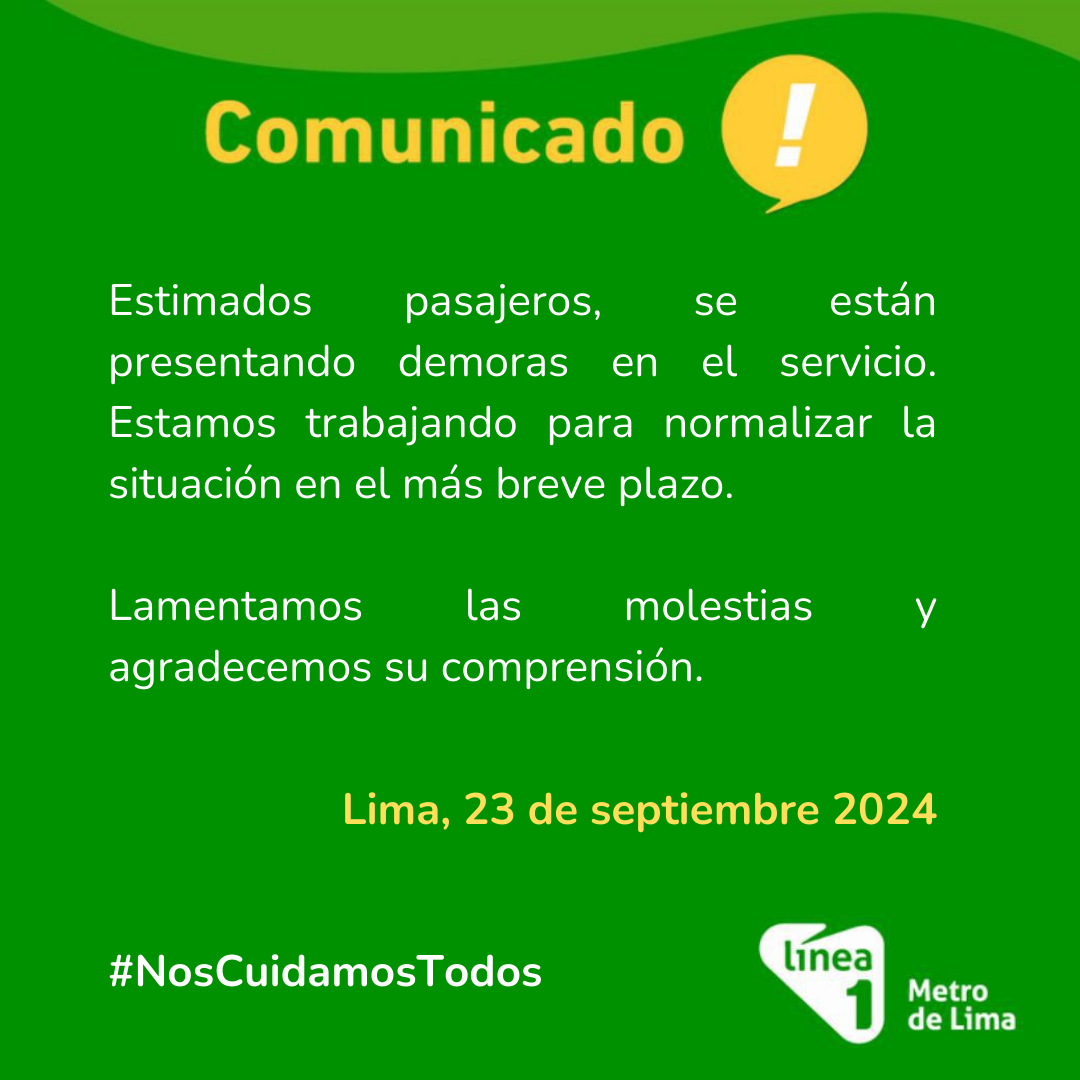 Comunicado !

Estimados pasajeros, se están presentando demoras en el servicio. Estamos trabajando para normalizar la situación en el más breve plazo.

Lamentamos las molestias y agradecemos su comprensión.

Lima, 23 de septiembre 2024

#NosCuidamosTodos

línea 1 Metro de Lima